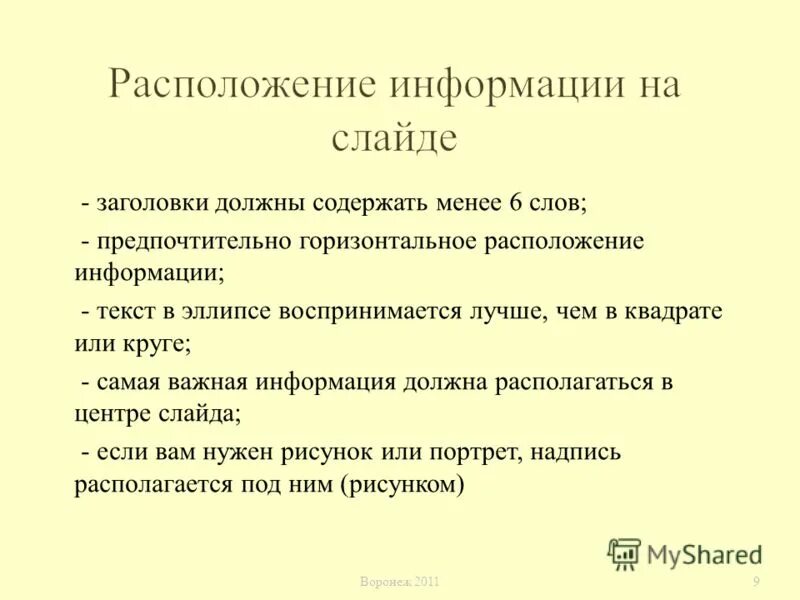 Расположение информации на слайде

- заголовки должны содержать менее 6 слов;

- предпочтительно горизонтальное расположение информации;

- текст в эллипсе воспринимается лучше, чем в квадрате или круге;

- самая важная информация должна располагаться в центре слайда;

- если вам нужен рисунок или портрет, надпись располагается под ним (рисунком)

MyShared

Воронеж 2011

9